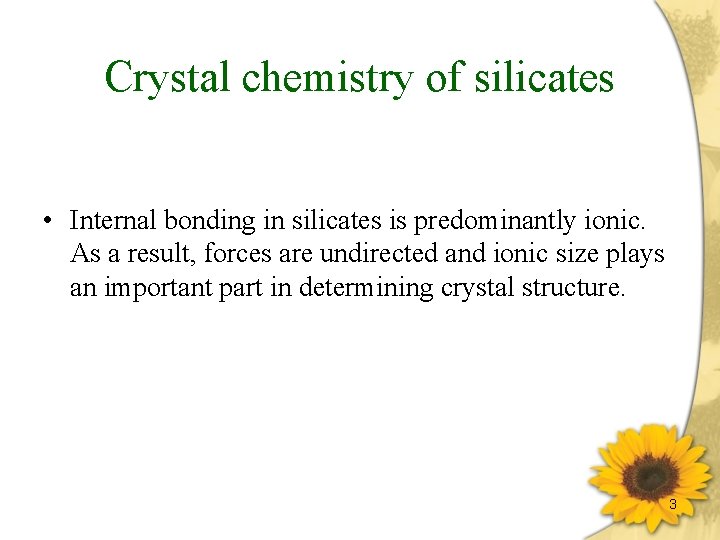 Crystal chemistry of silicates

• Internal bonding in silicates is predominantly ionic. As a result, forces are undirected and ionic size plays an important part in determining crystal structure.

3